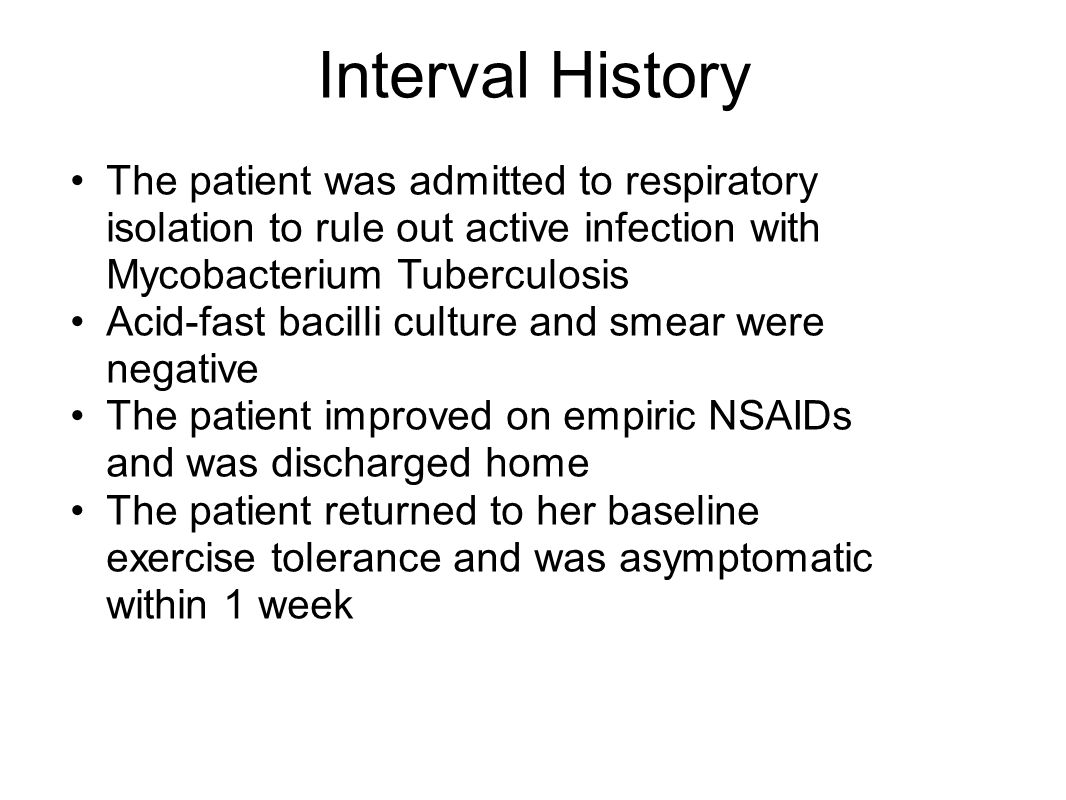 Interval History

• The patient was admitted to respiratory isolation to rule out active infection with Mycobacterium Tuberculosis
• Acid-fast bacilli culture and smear were negative
• The patient improved on empiric NSAIDs and was discharged home
• The patient returned to her baseline exercise tolerance and was asymptomatic within 1 week